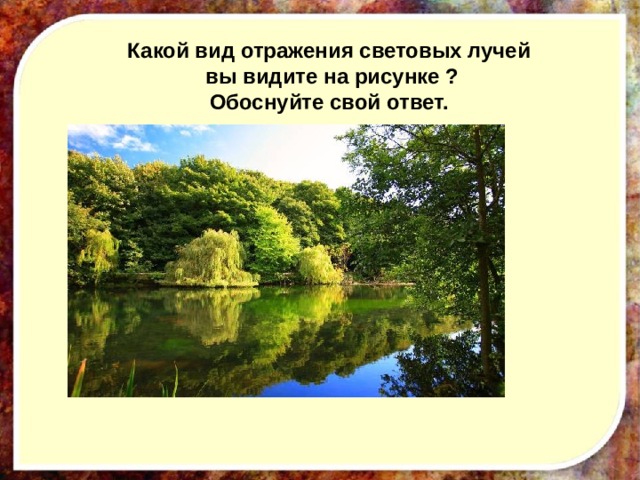 Какой вид отражения световых лучей вы видите на рисунке ?
Обоснуйте свой ответ.